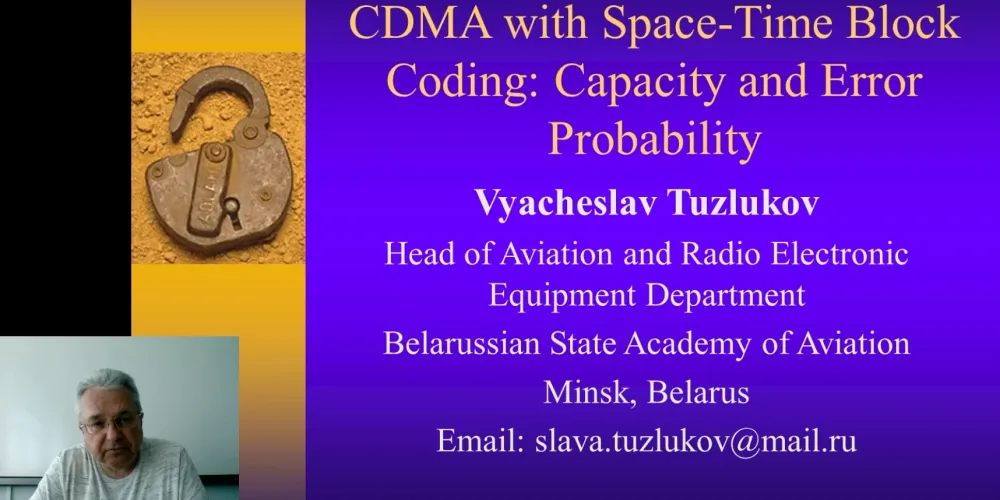 CDMA with Space-Time Block Coding: Capacity and Error Probability

Vyacheslav Tuzlukov

Head of Aviation and Radio Electronic Equipment Department

Belarussian State Academy of Aviation

Minsk, Belarus

Email: slava.tuzlukov@mail.ru